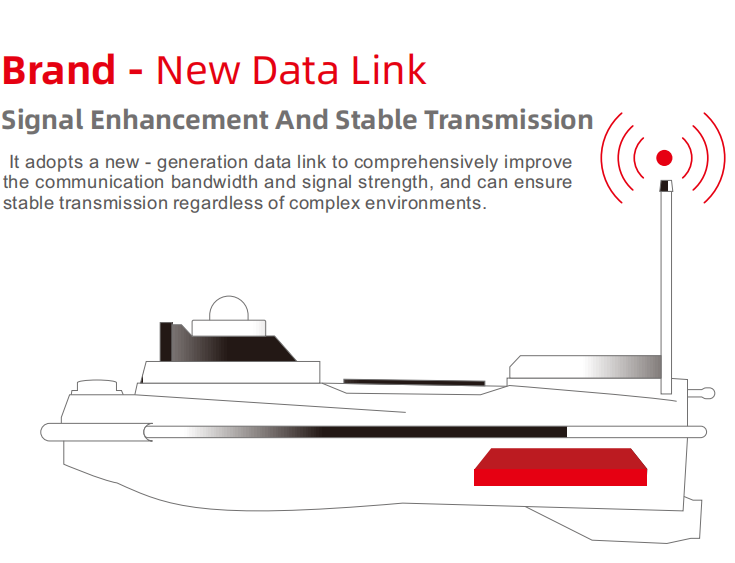 Brand - New Data Link

Signal Enhancement And Stable Transmission

It adopts a new - generation data link to comprehensively improve the communication bandwidth and signal strength, and can ensure stable transmission regardless of complex environments.